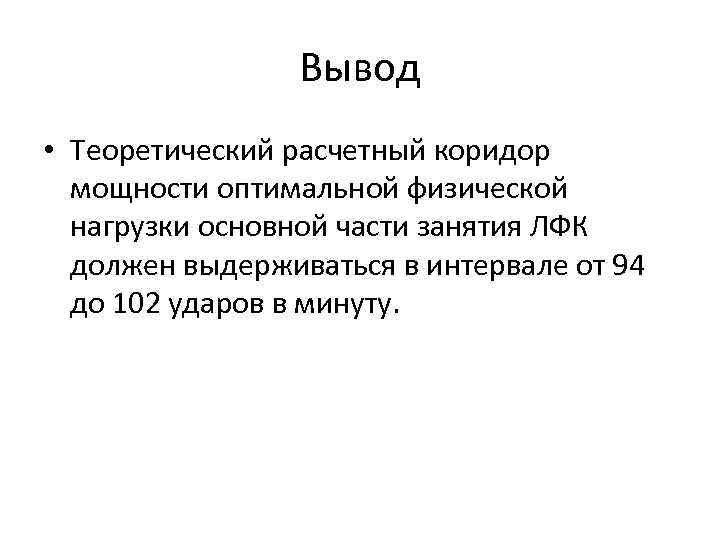 Вывод

• Теоретический расчетный коридор мощности оптимальной физической нагрузки основной части занятия ЛФК должен выдерживаться в интервале от 94 до 102 ударов в минуту.